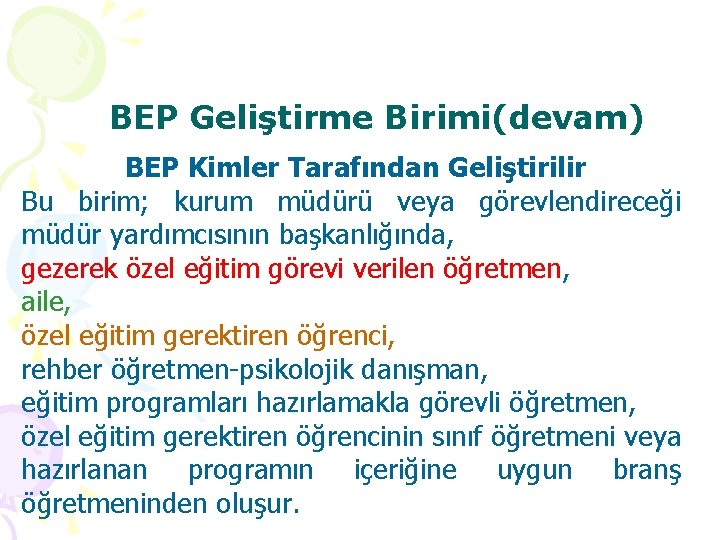 BEP Geliştirme Birimi(devam)

BEP Kimler Tarafından Geliştirilir

Bu birim; kurum müdürü veya görevlendireceği müdür yardımcısının başkanlığında,
gezerek özel eğitim görevi verilen öğretmen,
aile,
özel eğitim gerektiren öğrenci,
rehber öğretmen-psikolojik danışman,
eğitim programları hazırlamakla görevli öğretmen,
özel eğitim gerektiren öğrencinin sınıf öğretmeni veya hazırlanan programın içeriğine uygun branş öğretmeninden oluşur.